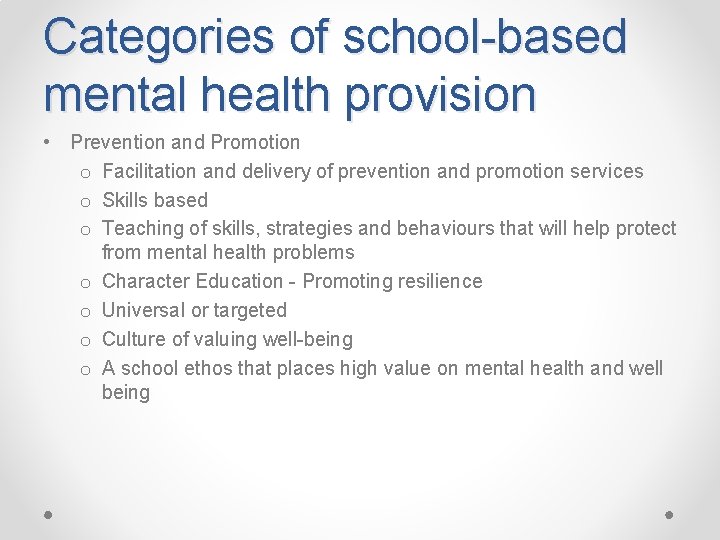 Categories of school-based mental health provision

• Prevention and Promotion
  o Facilitation and delivery of prevention and promotion services
  o Skills based
  o Teaching of skills, strategies and behaviours that will help protect from mental health problems
  o Character Education - Promoting resilience
  o Universal or targeted
  o Culture of valuing well-being
  o A school ethos that places high value on mental health and well being